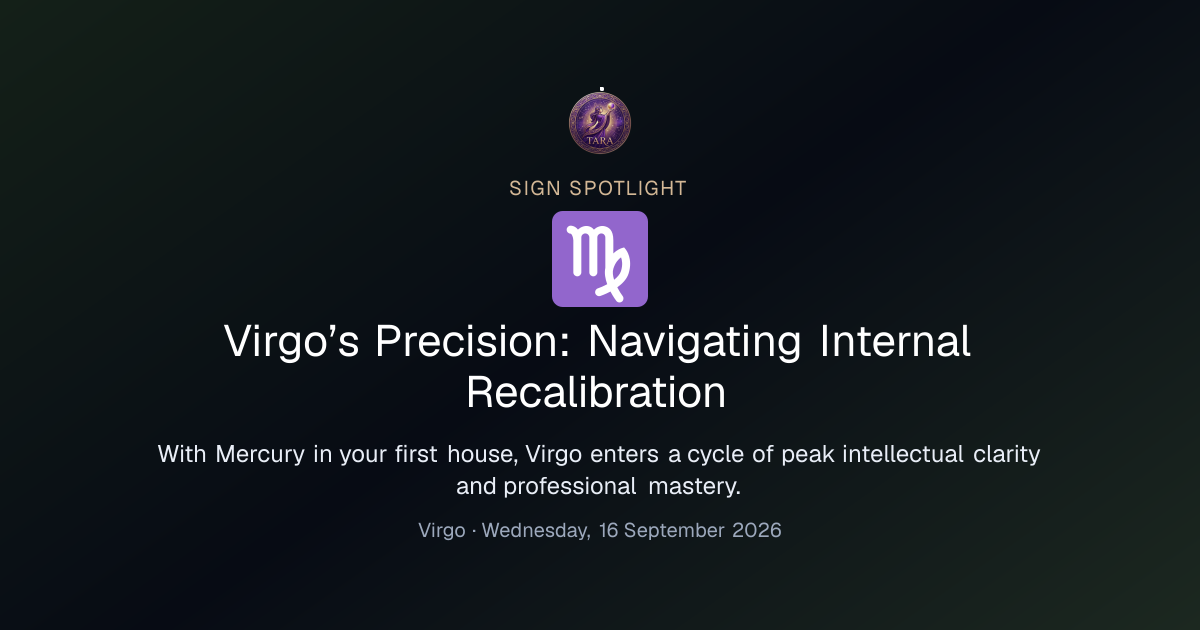 TARA

SIGN SPOTLIGHT

♍

Virgo's Precision: Navigating Internal Recalibration

With Mercury in your first house, Virgo enters a cycle of peak intellectual clarity and professional mastery.

Virgo · Wednesday, 16 September 2026